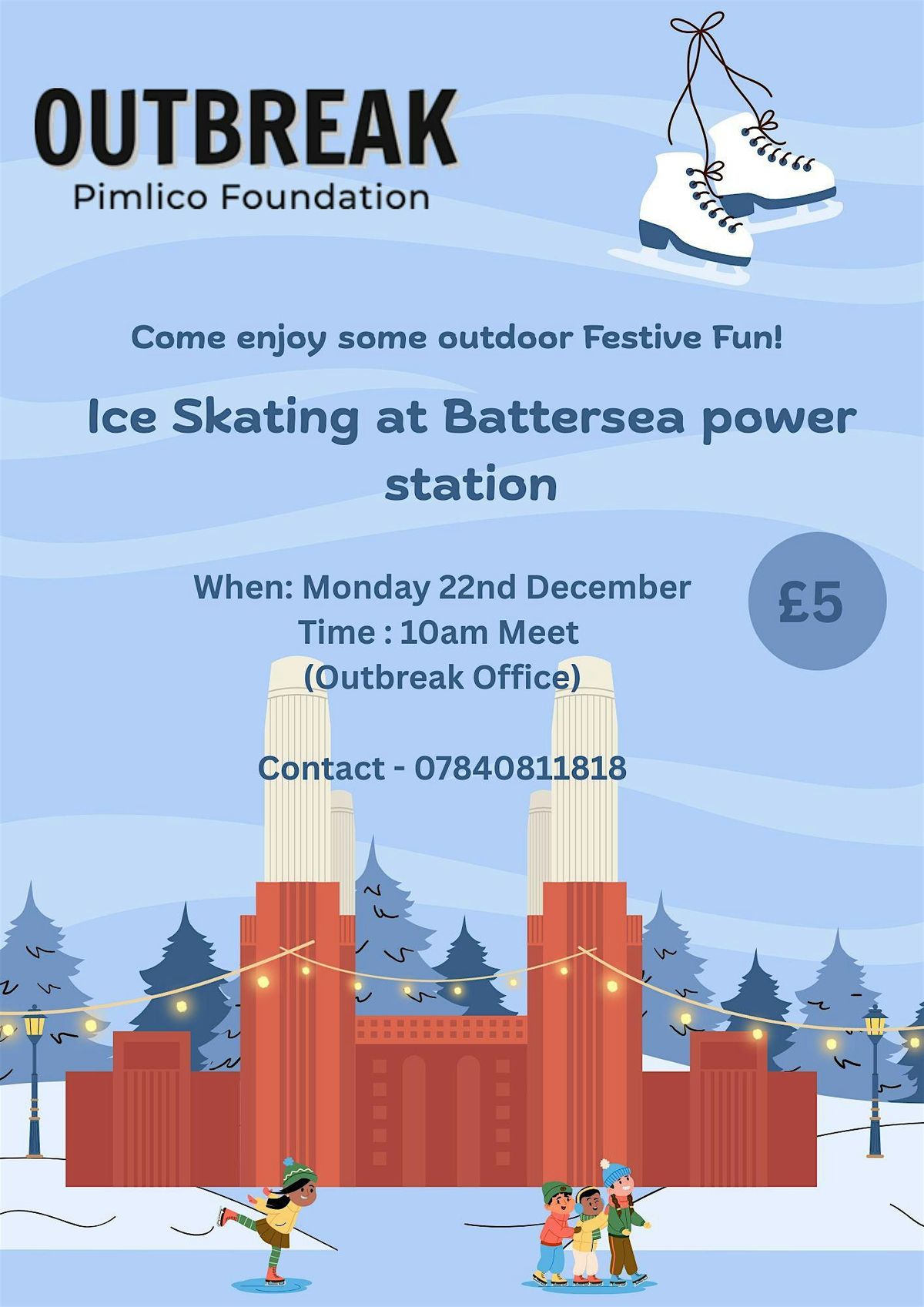 OUTBREAK
Pimlico Foundation

Come enjoy some outdoor Festive Fun!

Ice Skating at Battersea power station

When: Monday 22nd December
Time : 10am Meet
(Outbreak Office)

£5

Contact - 07840811818